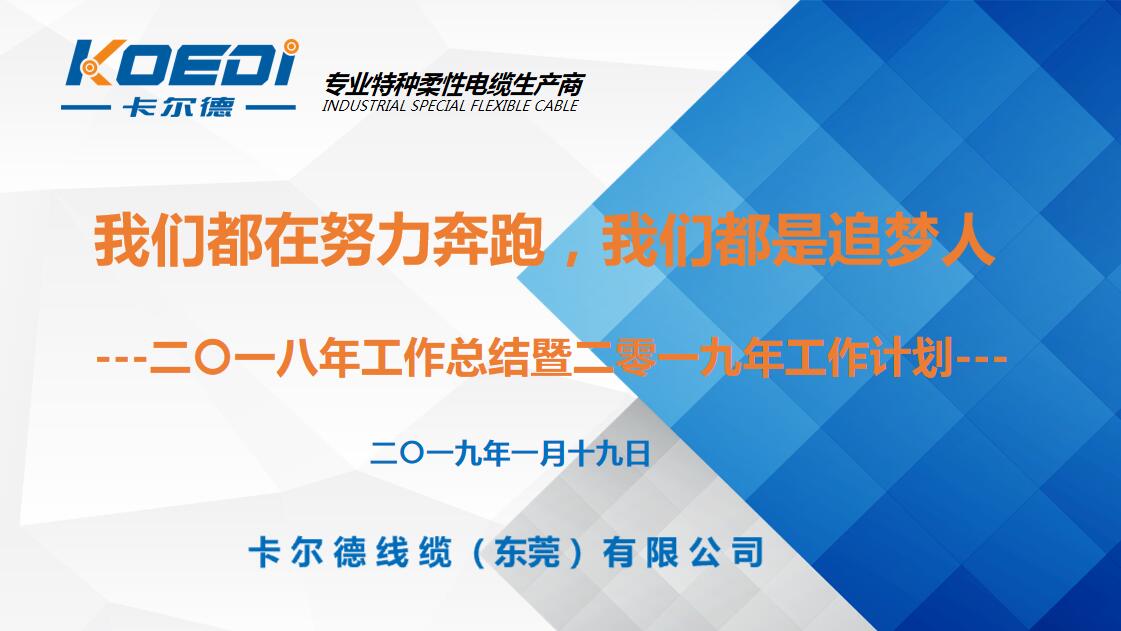 KOEDI
卡尔德

专业特种柔性电缆生产商
INDUSTRIAL SPECIAL FLEXIBLE CABLE

我们都在努力奔跑，我们都是追梦人

---二〇一八年工作总结暨二零一九年工作计划---

二〇一九年一月十九日

卡尔德线缆（东莞）有限公司